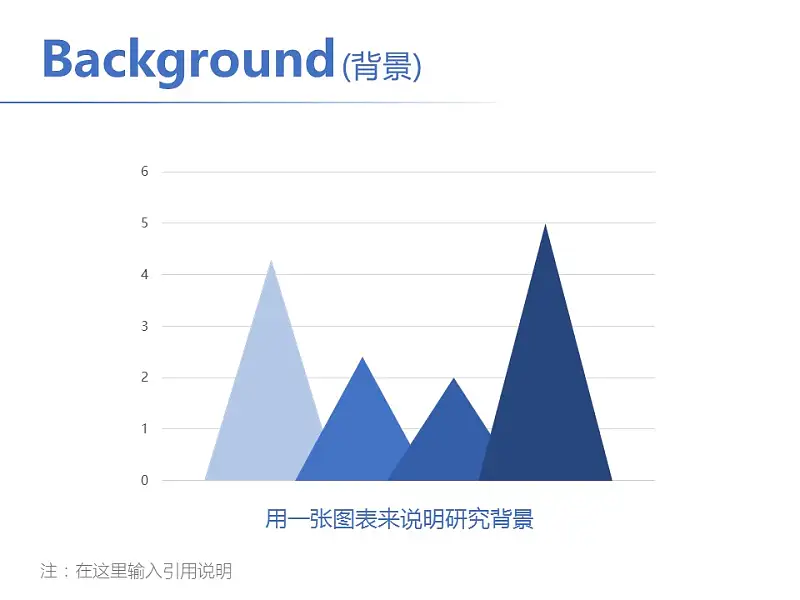 Background(背景)

6
5
4
3
2
1
0

用一张图表来说明研究背景

注：在这里输入引用说明